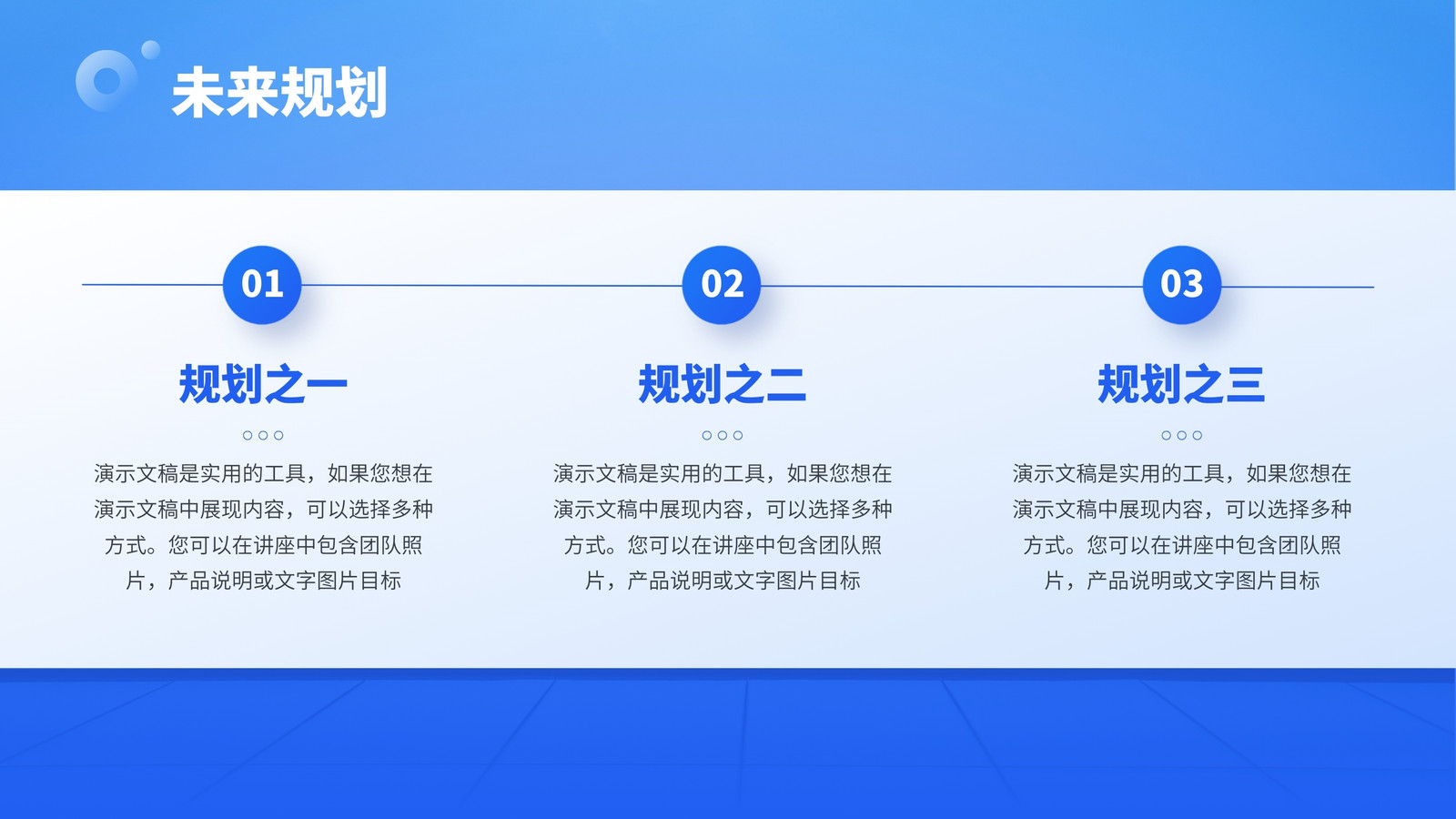 未来规划

01

规划之一

演示文稿是实用的工具，如果您想在演示文稿中展现内容，可以选择多种方式。您可以在讲座中包含团队照片，产品说明或文字图片目标

02

规划之二

演示文稿是实用的工具，如果您想在演示文稿中展现内容，可以选择多种方式。您可以在讲座中包含团队照片，产品说明或文字图片目标

03

规划之三

演示文稿是实用的工具，如果您想在演示文稿中展现内容，可以选择多种方式。您可以在讲座中包含团队照片，产品说明或文字图片目标